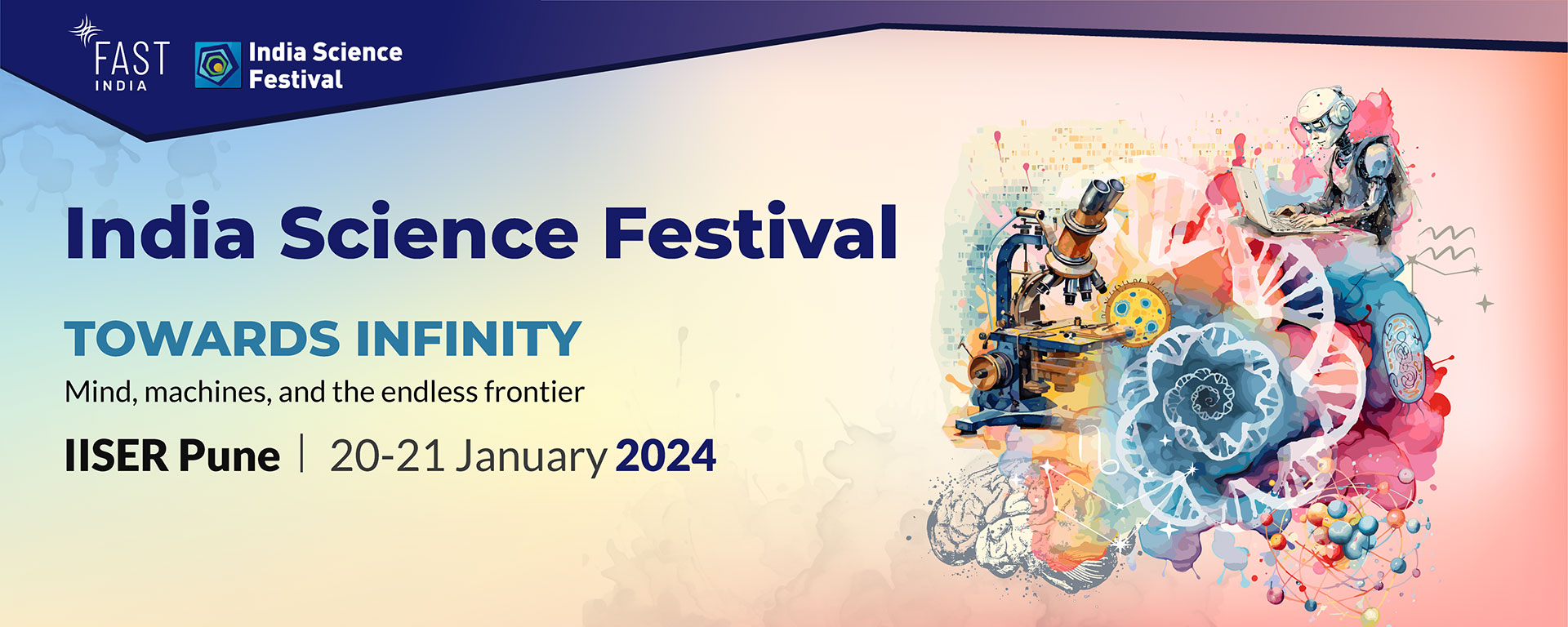 FAST INDIA

India Science Festival

India Science Festival

TOWARDS INFINITY

Mind, machines, and the endless frontier

IISER Pune | 20-21 January 2024